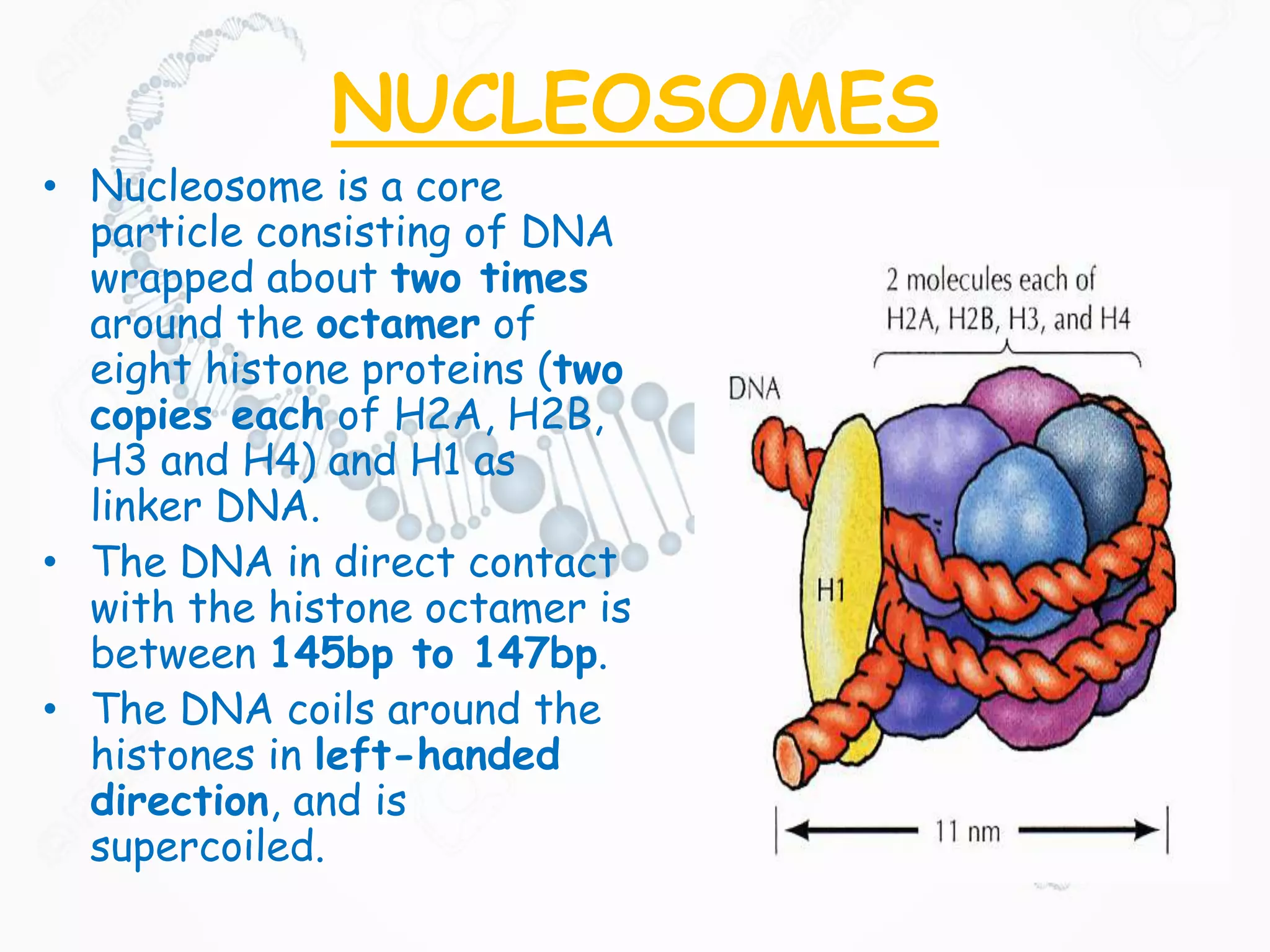 NUCLEOSOMES

• Nucleosome is a core particle consisting of DNA wrapped about two times around the octamer of eight histone proteins (two copies each of H2A, H2B, H3 and H4) and H1 as linker DNA.
• The DNA in direct contact with the histone octamer is between 145bp to 147bp.
• The DNA coils around the histones in left-handed direction, and is supercoiled.

2 molecules each of H2A, H2B, H3, and H4

DNA

H1

11 nm